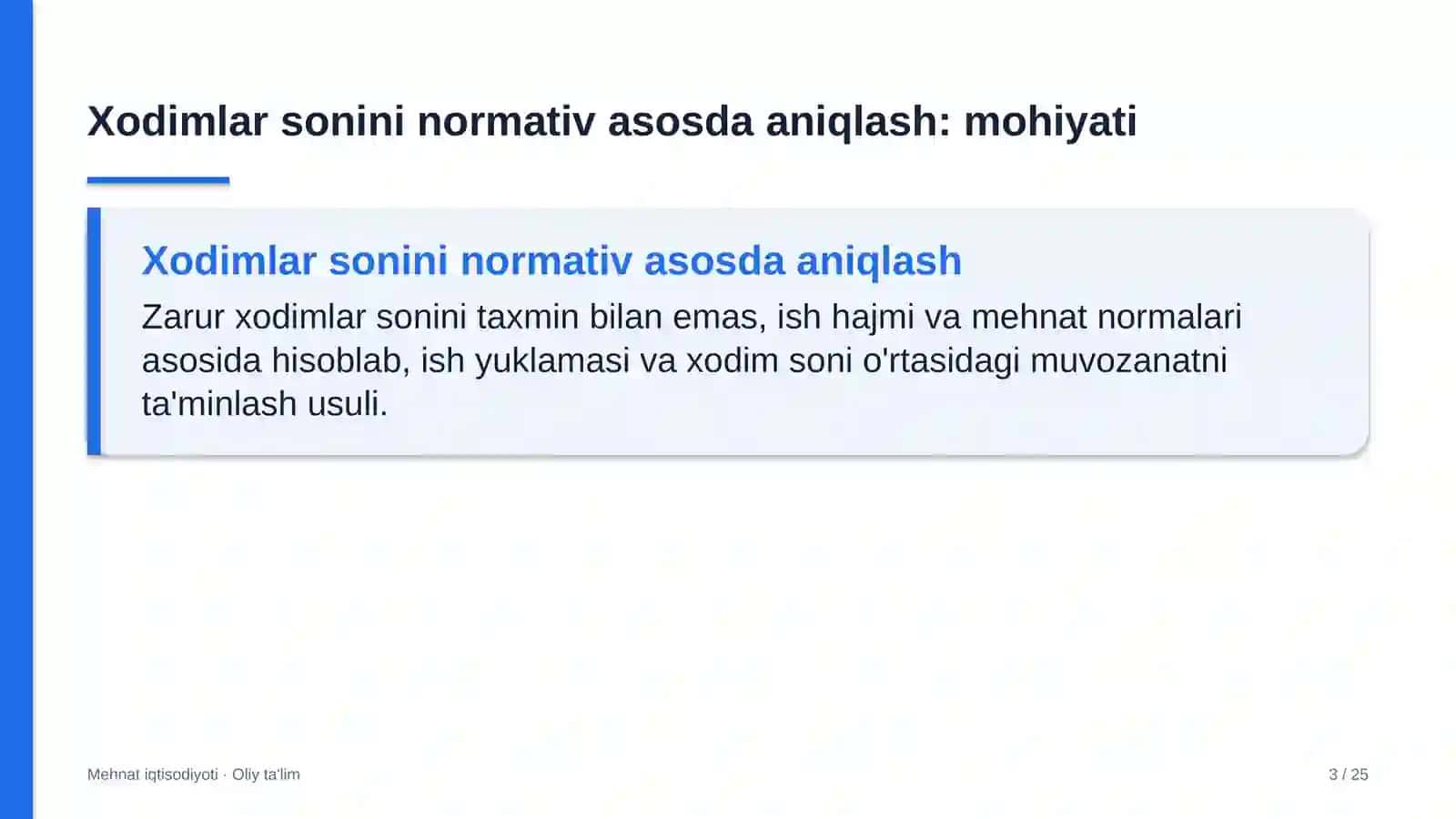 Xodimlar sonini normativ asosda aniqlash: mohiyati

Xodimlar sonini normativ asosda aniqlash

Zarur xodimlar sonini taxmin bilan emas, ish hajmi va mehnat normalari asosida hisoblab, ish yuklamasi va xodim soni o'rtasidagi muvozanatni ta'minlash usuli.

Mehnat iqtisodiyoti · Oliy ta'lim

3 / 25